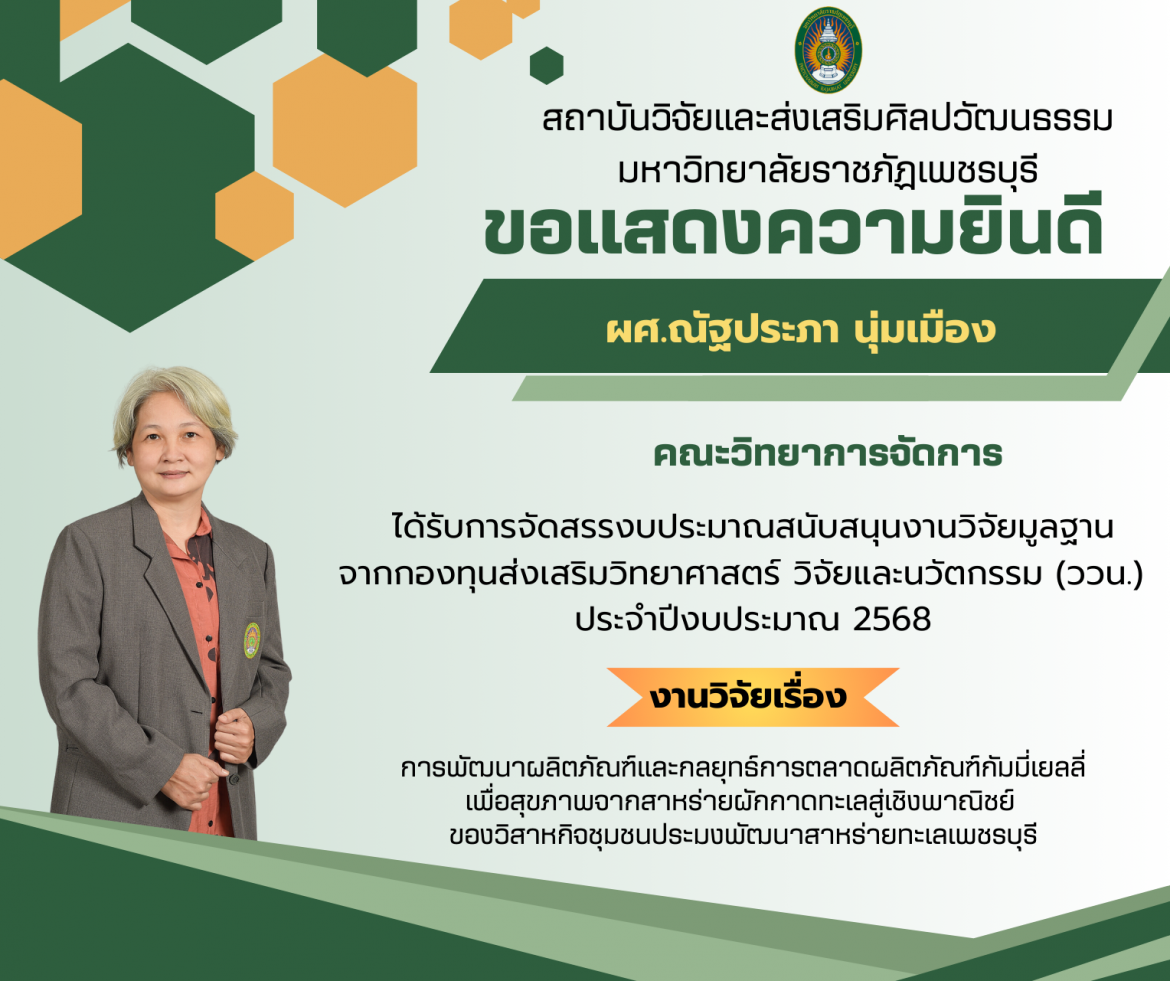 สถาบันวิจัยและส่งเสริมศิลปวัฒนธรรม
มหาวิทยาลัยราชภัฏเพชรบุรี
ขอแสดงความยินดี

ผศ.ณัฐประภา นุ่มเมือง

คณะวิทยาการจัดการ

ได้รับการจัดสรรงบประมาณสนับสนุนงานวิจัยมูลฐาน จากกองทุนส่งเสริมวิทยาศาสตร์ วิจัยและนวัตกรรม (ววน.) ประจำปีงบประมาณ 2568

งานวิจัยเรื่อง

การพัฒนาผลิตภัณฑ์และกลยุทธ์การตลาดผลิตภัณฑ์กัมมี่เยลลี่ เพื่อสุขภาพจากสาหร่ายผักกาดทะเลสู่เชิงพาณิชย์ ของวิสาหกิจชุมชนประมงพัฒนาสาหร่ายทะเลเพชรบุรี